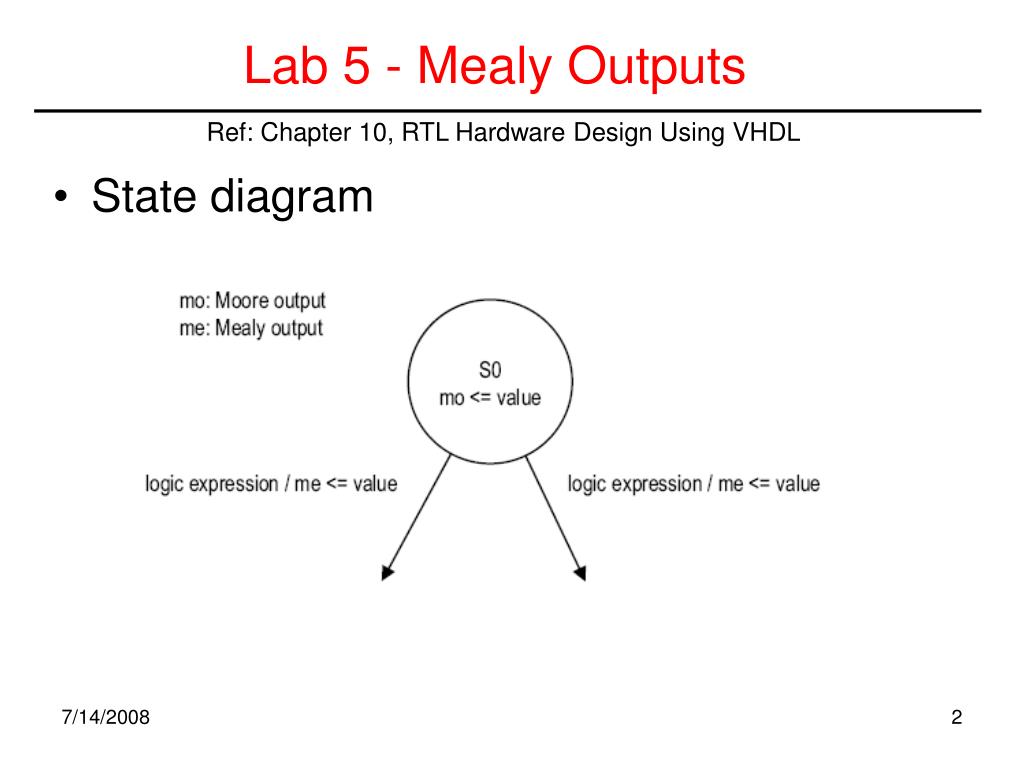 Lab 5 - Mealy Outputs

Ref: Chapter 10, RTL Hardware Design Using VHDL

• State diagram

mo: Moore output
me: Mealy output

S0
mo <= value

logic expression / me <= value

logic expression / me <= value

7/14/2008

2